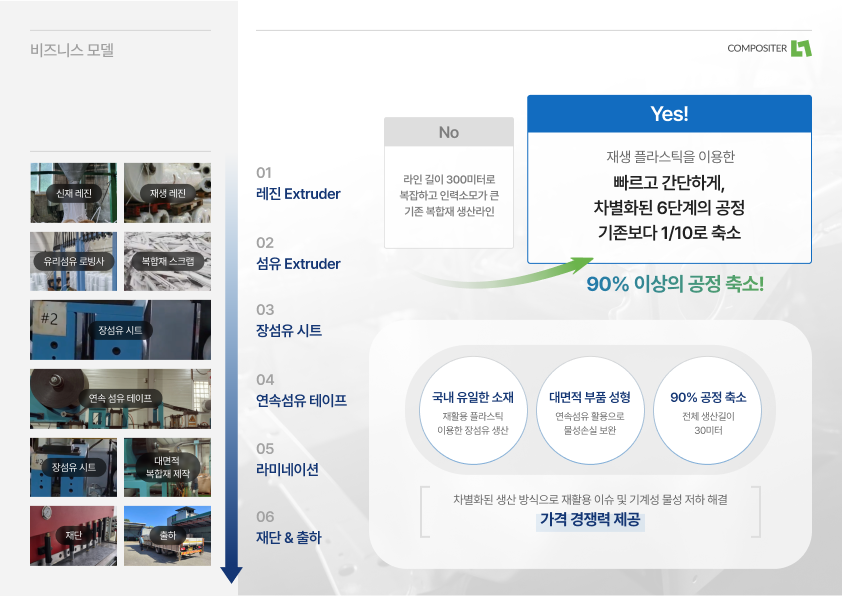 비즈니스 모델

COMPOSITER

신재 레진
재생 레진
유리섬유 로빙사
복합재 스크랩
#2
장섬유 시트
연속 섬유 테이프
장섬유 시트
대면적 복합재 제작
재단
출하

01
레진 Extruder

02
섬유 Extruder

03
장섬유 시트

04
연속섬유 테이프

05
라미네이션

06
재단 & 출하

No

라인 길이 300미터로 복잡하고 인력소모가 큰 기존 복합재 생산라인

Yes!

재생 플라스틱을 이용한

빠르고 간단하게,
차별화된 6단계의 공정
기존보다 1/10로 축소

90% 이상의 공정 축소!

국내 유일한 소재
재활용 플라스틱 이용한 장섬유 생산

대면적 부품 성형
연속섬유 활용으로 물성손실 보완

90% 공정 축소
전체 생산길이 30미터

차별화된 생산 방식으로 재활용 이슈 및 기계성 물성 저하 해결
가격 경쟁력 제공